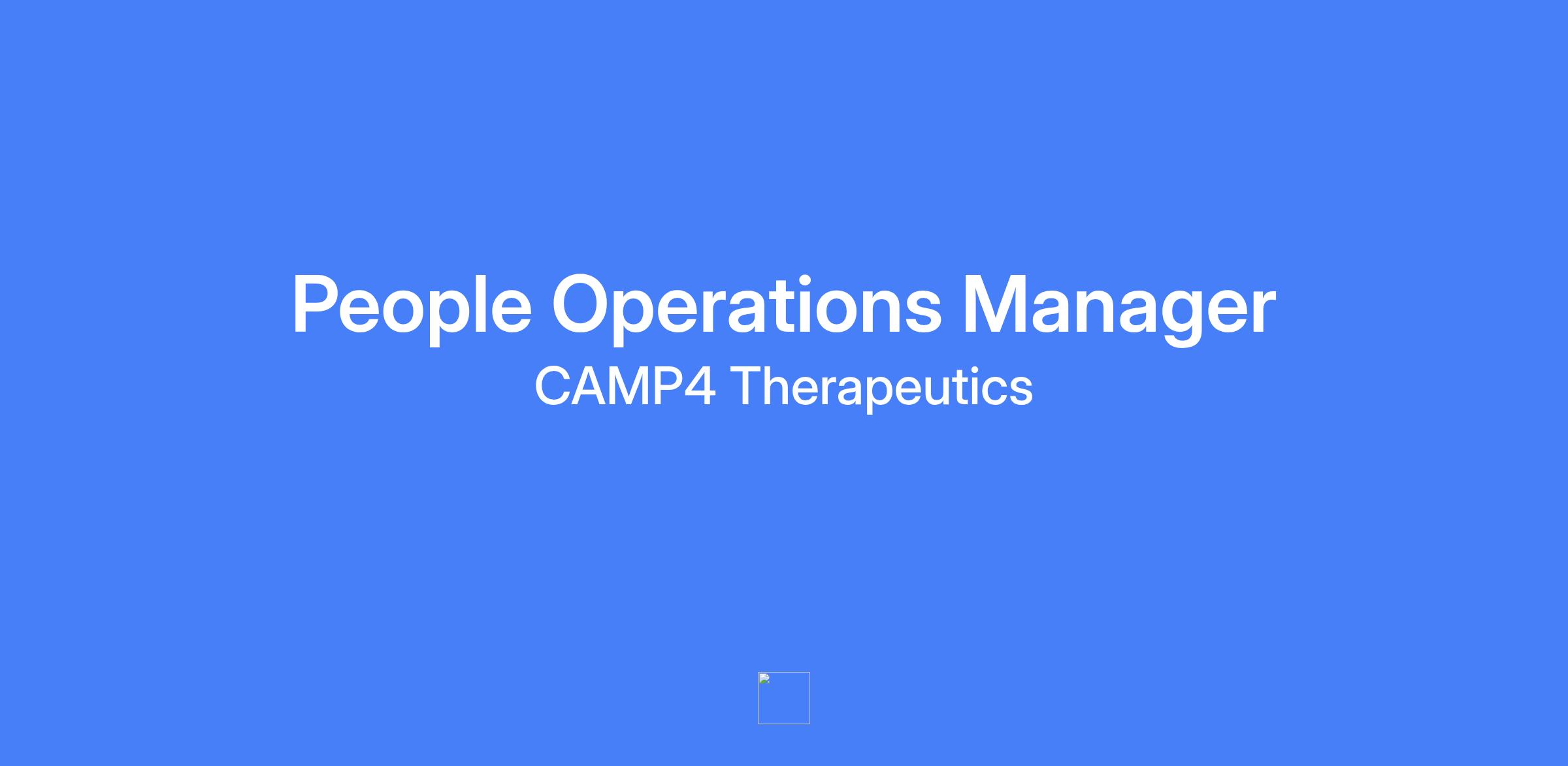 People Operations Manager
CAMP4 Therapeutics